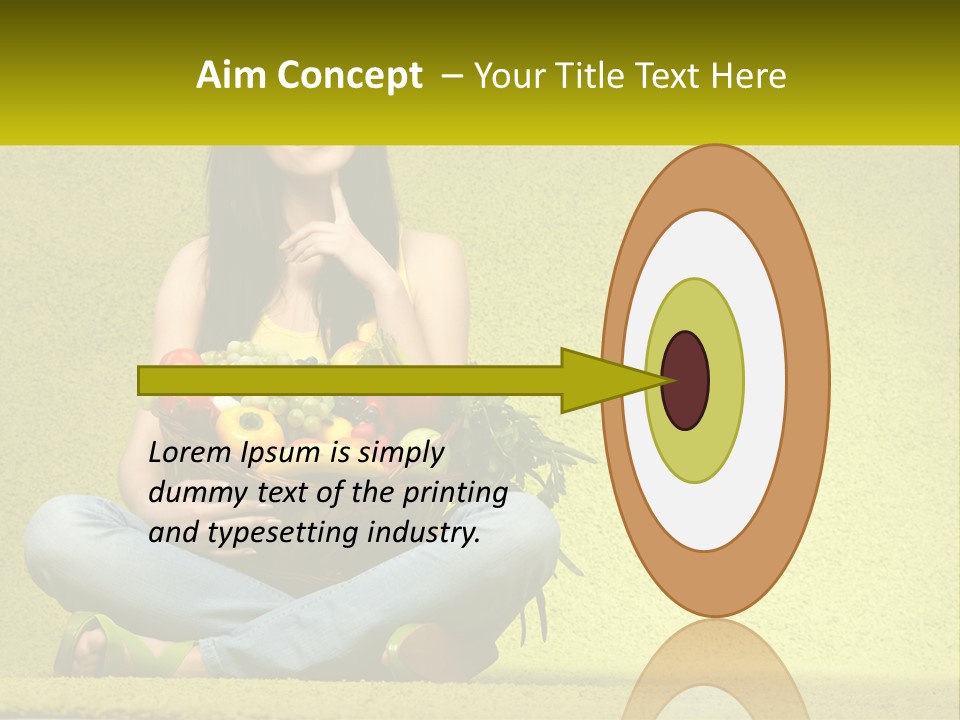 Aim Concept – Your Title Text Here

Lorem Ipsum is simply dummy text of the printing and typesetting industry.